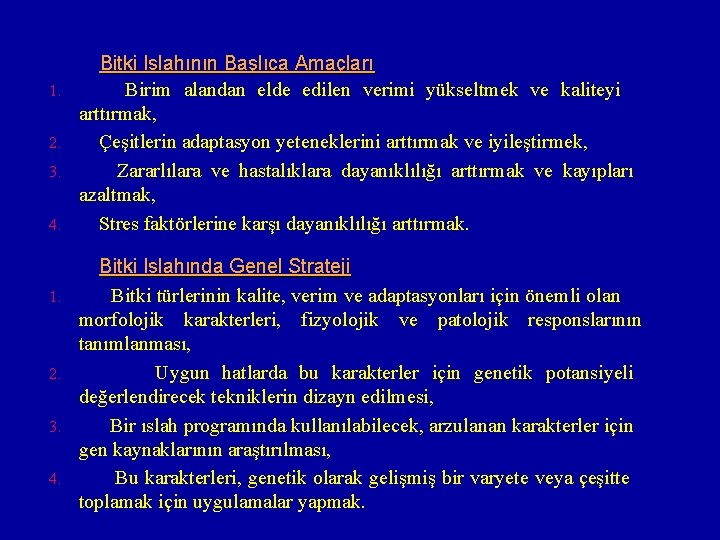 Bitki Islahının Başlıca Amaçları

1. Birim alandan elde edilen verimi yükseltmek ve kaliteyi arttırmak,
2. Çeşitlerin adaptasyon yeteneklerini arttırmak ve iyileştirmek,
3. Zararlılara ve hastalıklara dayanıklılığı arttırmak ve kayıpları azaltmak,
4. Stres faktörlerine karşı dayanıklılığı arttırmak.

Bitki Islahında Genel Strateji

1. Bitki türlerinin kalite, verim ve adaptasyonları için önemli olan morfolojik karakterleri, fizyolojik ve patolojik responslarının tanımlanması,
2. Uygun hatlarda bu karakterler için genetik potansiyeli değerlendirecek tekniklerin dizayn edilmesi,
3. Bir ıslah programında kullanılabilecek, arzulanan karakterler için gen kaynaklarının araştırılması,
4. Bu karakterleri, genetik olarak gelişmiş bir varyete veya çeşitte toplamak için uygulamalar yapmak.